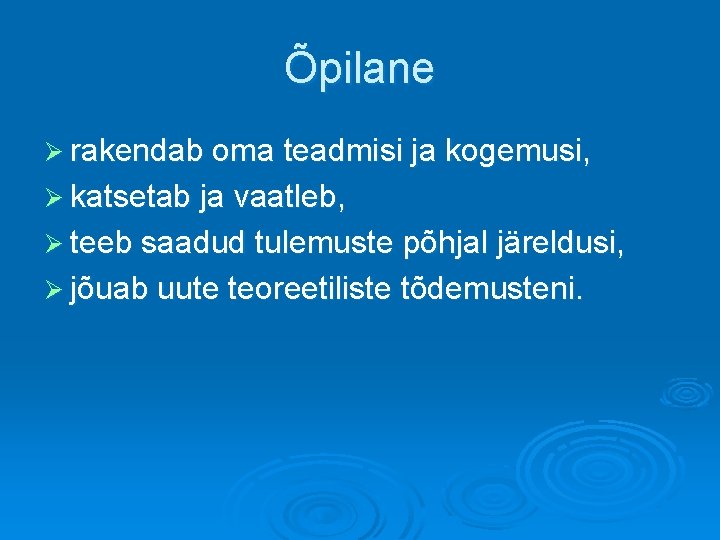 Õpilane

➢ rakendab oma teadmisi ja kogemusi,
➢ katsetab ja vaatleb,
➢ teeb saadud tulemuste põhjal järeldusi,
➢ jõuab uute teoreetiliste tõdemusteni.